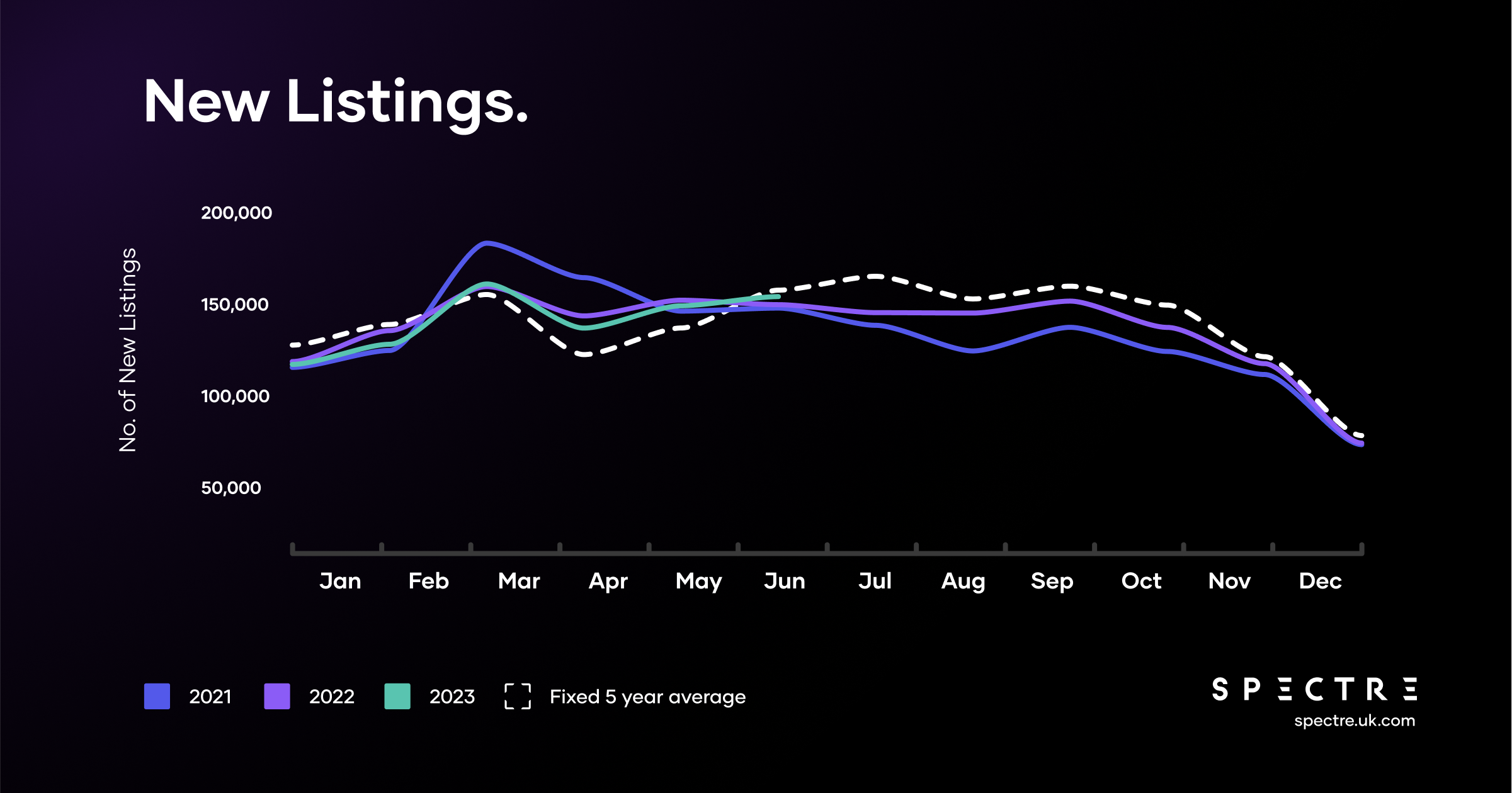 New Listings.

No. of New Listings

200,000

150,000

100,000

50,000

Jan Feb Mar Apr May Jun Jul Aug Sep Oct Nov Dec

2021 2022 2023 Fixed 5 year average

SPECTRE
spectre.uk.com